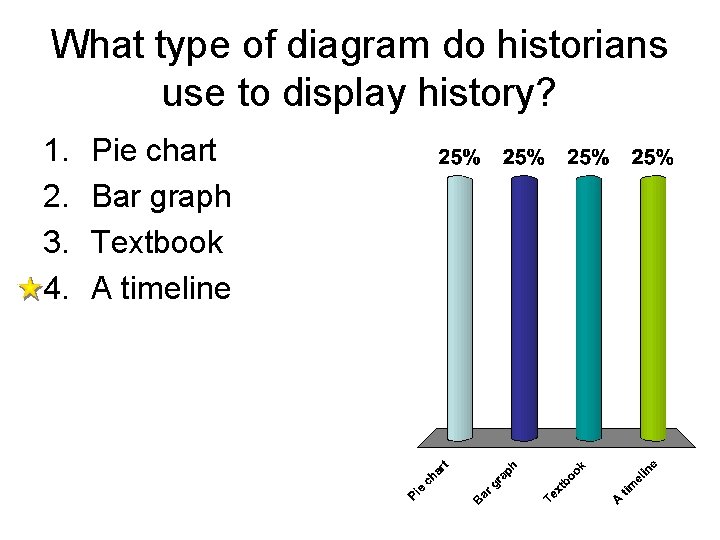 What type of diagram do historians use to display history?

1. Pie chart
2. Bar graph
3. Textbook
4. A timeline

25% 25% 25% 25%

Pie chart
Bar graph
Textbook
A timeline